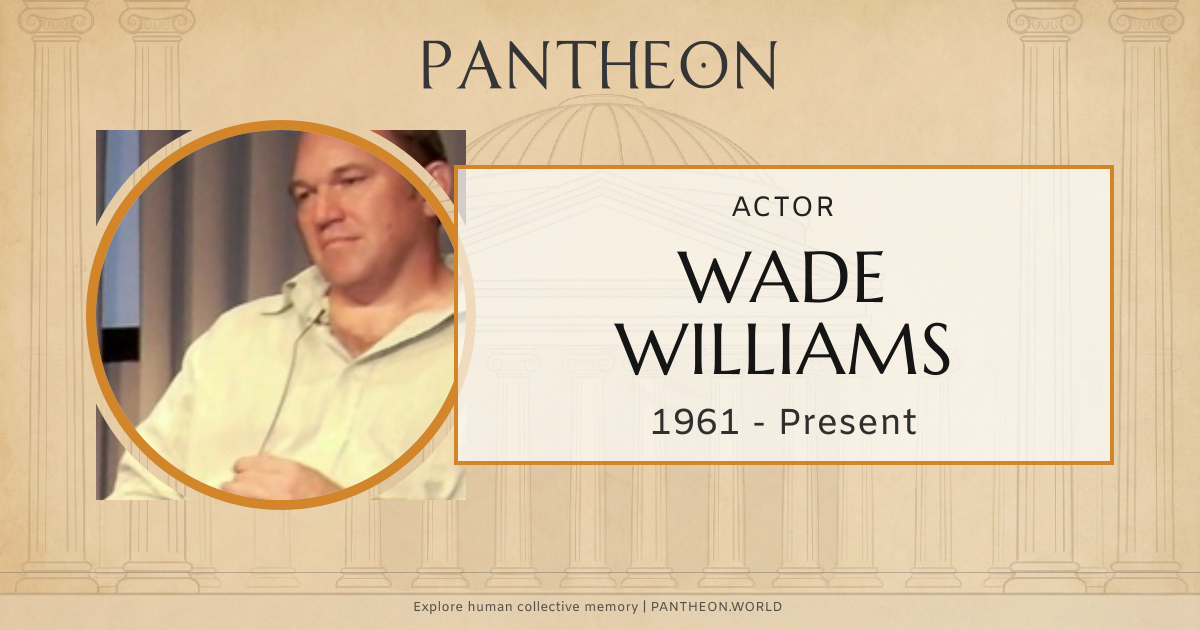 PANTHEON

ACTOR

WADE WILLIAMS

1961 - Present

Explore human collective memory | PANTHEON.WORLD